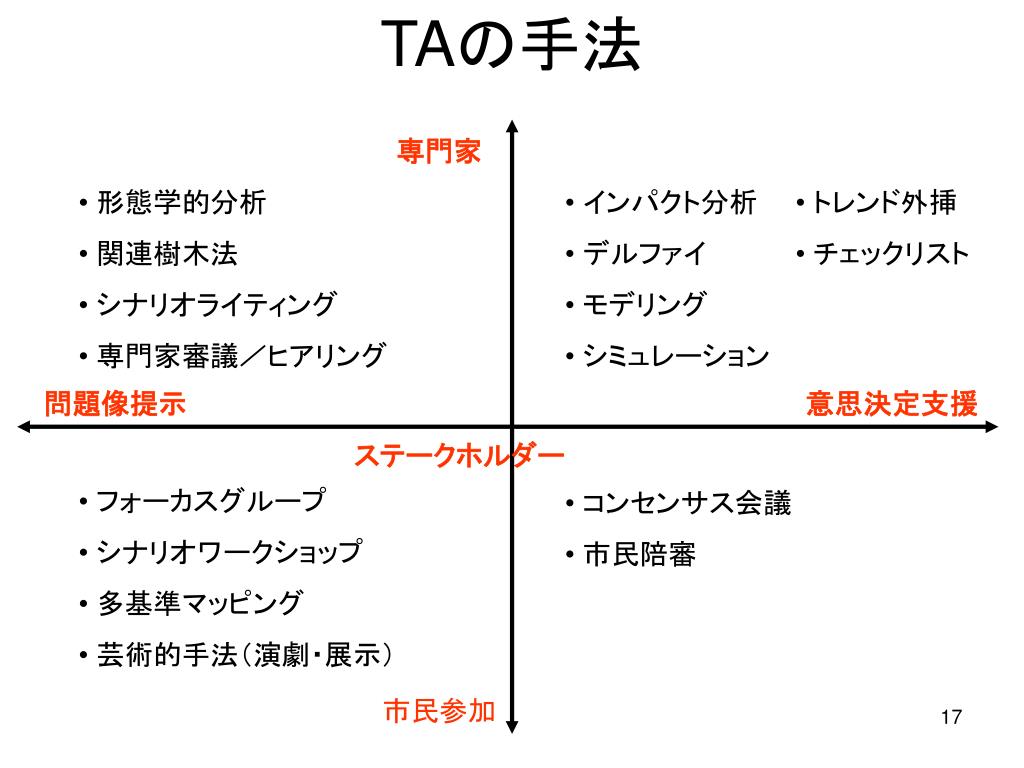 TAの手法

専門家

• 形態学的分析
• 関連樹木法
• シナリオライティング
• 専門家審議／ヒアリング

• インパクト分析
• デルファイ
• モデリング
• シミュレーション

• トレンド外挿
• チェックリスト

問題像提示

意思決定支援

ステークホルダー

• フォーカスグループ
• シナリオワークショップ
• 多基準マッピング
• 芸術的手法（演劇・展示）

• コンセンサス会議
• 市民陪審

市民参加

17